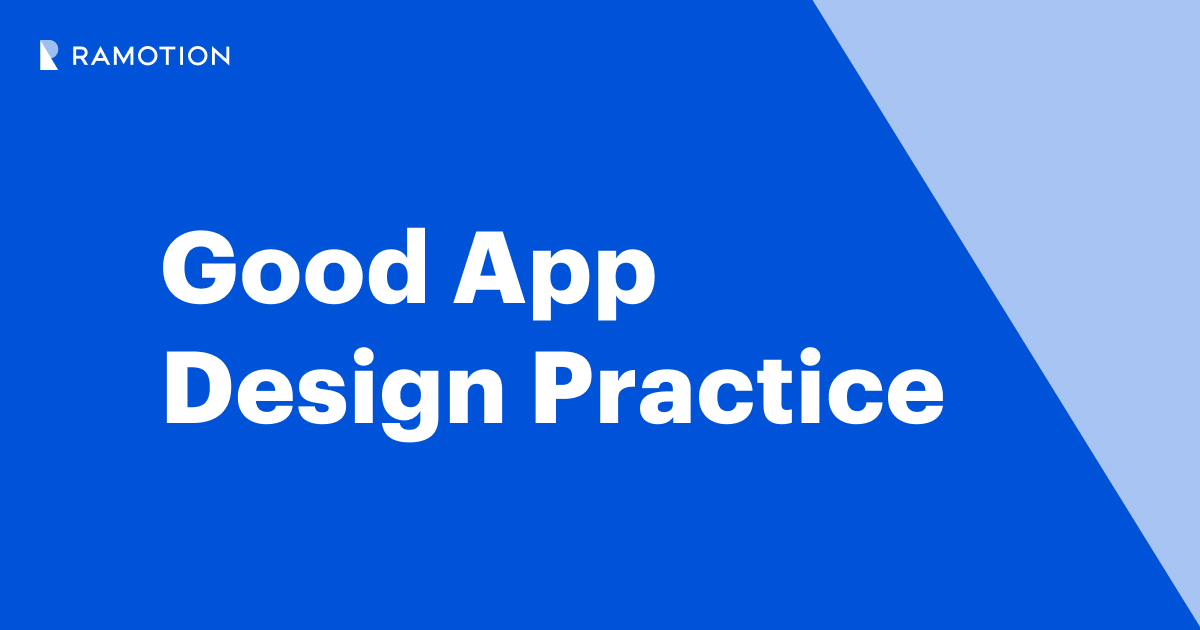 RAMOTION

Good App Design Practice